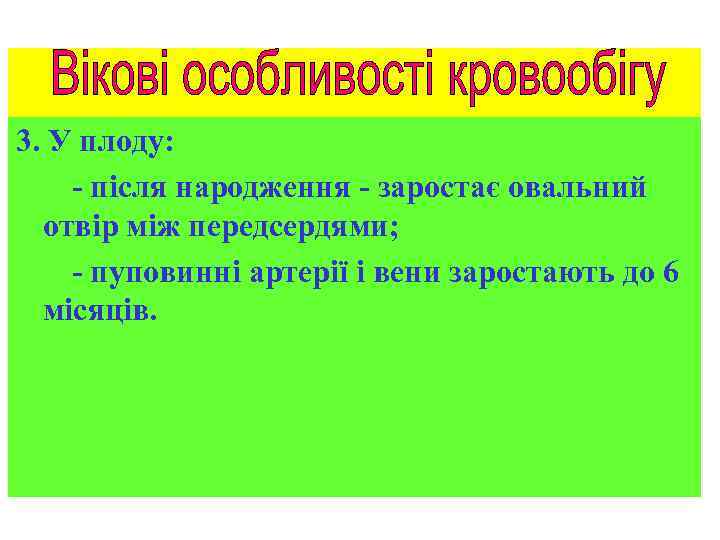 Вікові особливості кровообігу

3. У плоду:

- після народження - заростає овальний отвір між передсердями;

- пуповинні артерії і вени заростають до 6 місяців.